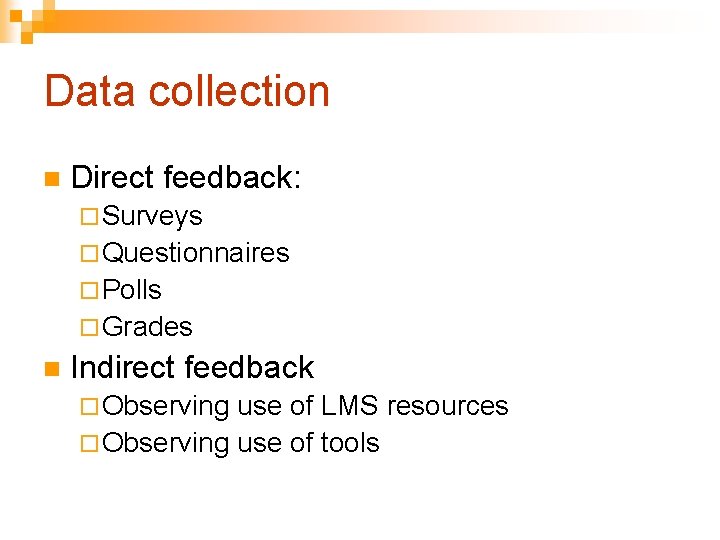 Data collection

Direct feedback:
Surveys
Questionnaires
Polls
Grades

Indirect feedback
Observing use of LMS resources
Observing use of tools